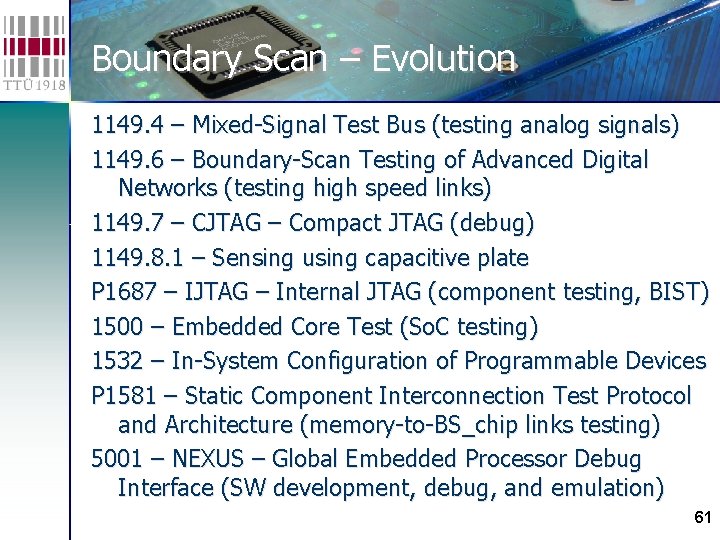 TTÜ 1918

Boundary Scan – Evolution

1149.4 – Mixed-Signal Test Bus (testing analog signals)

1149.6 – Boundary-Scan Testing of Advanced Digital Networks (testing high speed links)

1149.7 – CJTAG – Compact JTAG (debug)

1149.8.1 – Sensing using capacitive plate

P1687 – IJTAG – Internal JTAG (component testing, BIST)

1500 – Embedded Core Test (SoC testing)

1532 – In-System Configuration of Programmable Devices

P1581 – Static Component Interconnection Test Protocol and Architecture (memory-to-BS_chip links testing)

5001 – NEXUS – Global Embedded Processor Debug Interface (SW development, debug, and emulation)

61